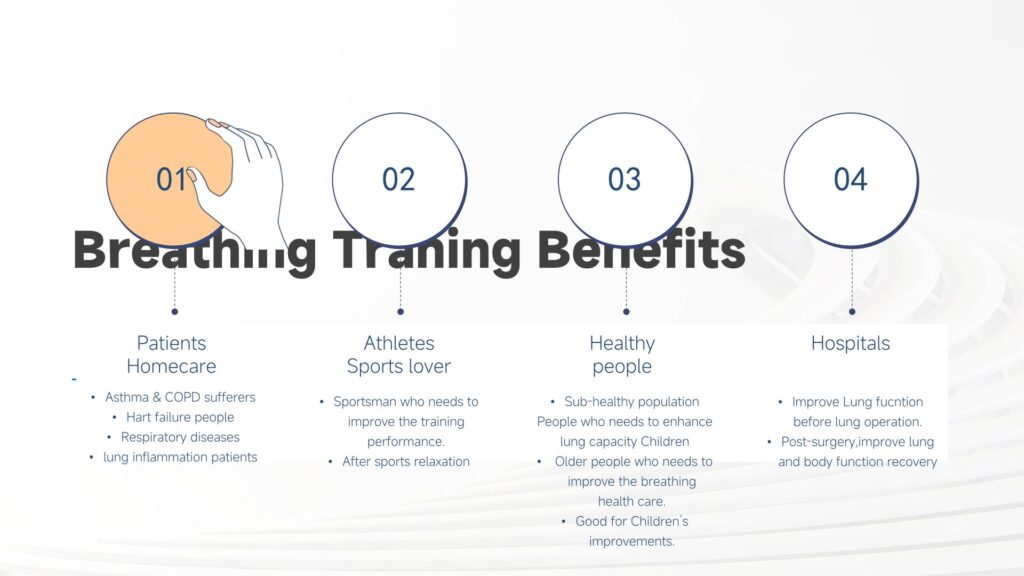 01

02

03

04

Breathing Traning Benefits

Patients
Homecare

-

• Asthma & COPD sufferers
• Hart failure people
• Respiratory diseases
• lung inflammation patients

Athletes
Sports lover

• Sportsman who needs to improve the training performance.
• After sports relaxation

Healthy
people

• Sub-healthy population People who needs to enhance lung capacity Children
• Older people who needs to improve the breathing health care.
• Good for Children's improvements.

Hospitals

• Improve Lung fucntion before lung operation.
• Post-surgery,improve lung and body function recovery